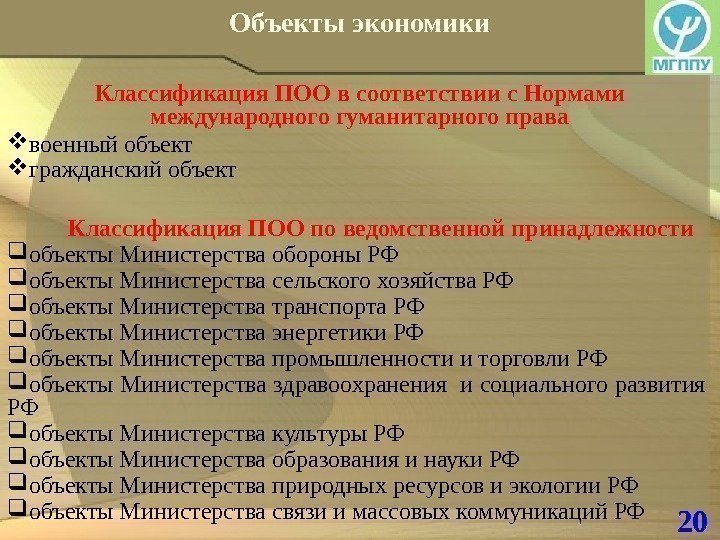 Объекты экономики

МГППУ

Классификация ПОО в соответствии с Нормами международного гуманитарного права

❖военный объект
❖гражданский объект

Классификация ПОО по ведомственной принадлежности

❑объекты Министерства обороны РФ
❑объекты Министерства сельского хозяйства РФ
❑объекты Министерства транспорта РФ
❑объекты Министерства энергетики РФ
❑объекты Министерства промышленности и торговли РФ
❑объекты Министерства здравоохранения и социального развития РФ
❑объекты Министерства культуры РФ
❑объекты Министерства образования и науки РФ
❑объекты Министерства природных ресурсов и экологии РФ
❑объекты Министерства связи и массовых коммуникаций РФ

20